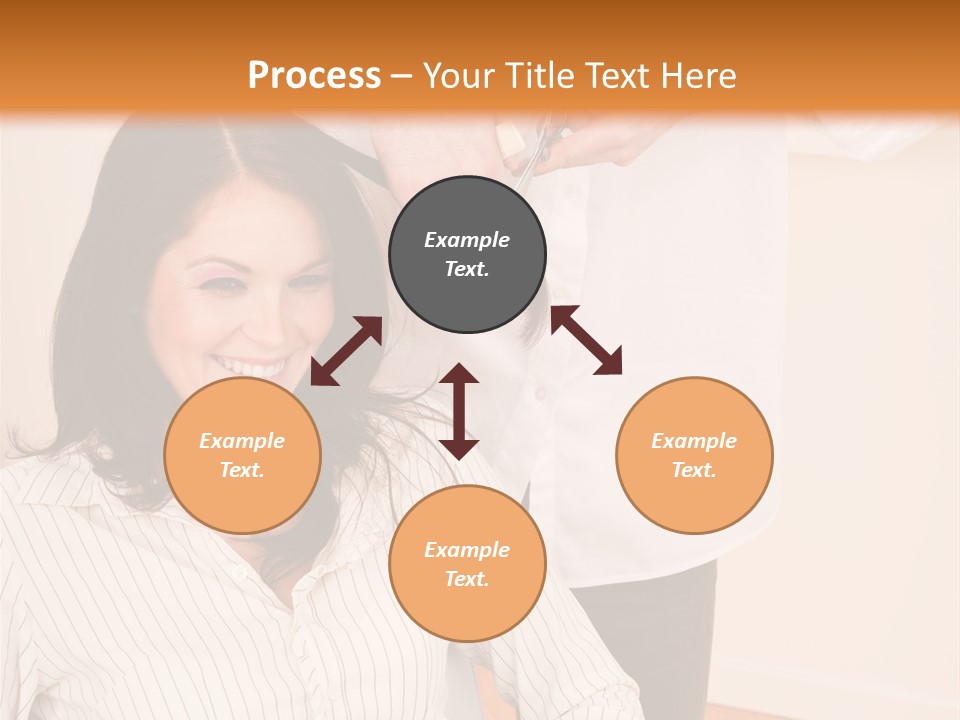 Process – Your Title Text Here

Example Text.

Example Text.

Example Text.

Example Text.